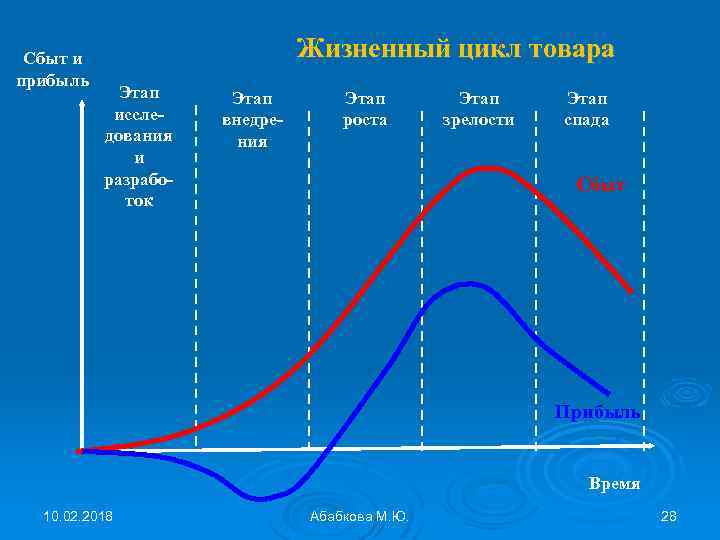 Жизненный цикл товара

Сбыт и прибыль

Этап исследования и разработок

Этап внедрения

Этап роста

Этап зрелости

Этап спада

Сбыт

Прибыль

Время

10.02.2018

Абабкова М.Ю.

28